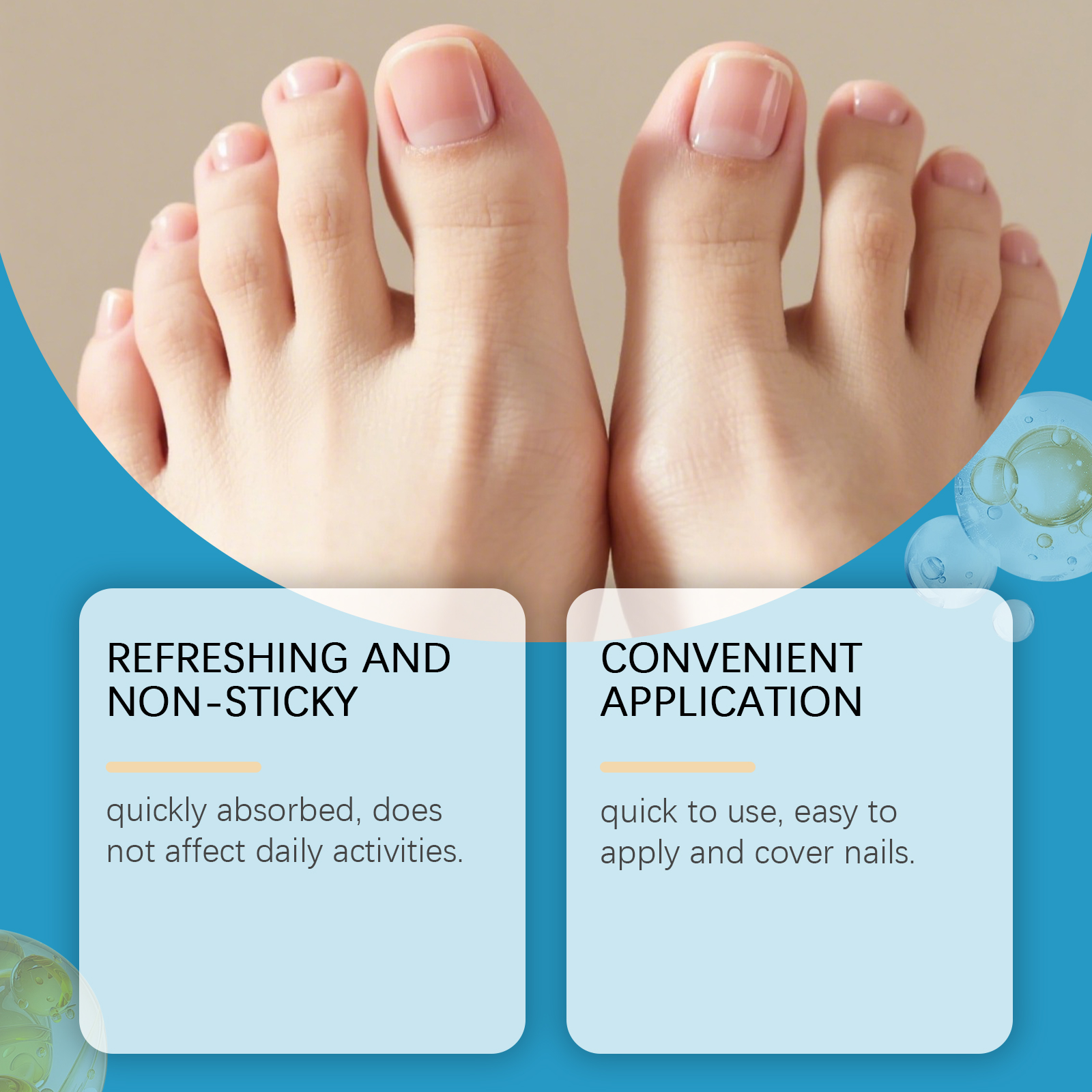 REFRESHING AND NON-STICKY

quickly absorbed, does not affect daily activities.

CONVENIENT APPLICATION

quick to use, easy to apply and cover nails.